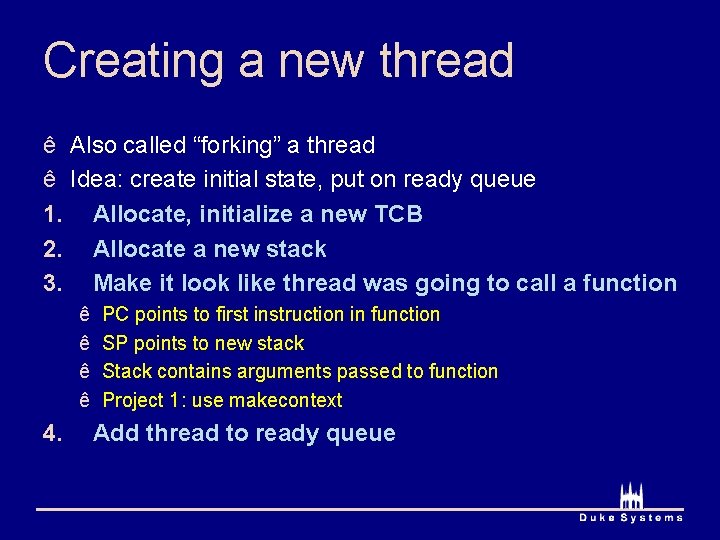 Creating a new thread

ê Also called “forking” a thread

ê Idea: create initial state, put on ready queue

1. Allocate, initialize a new TCB

2. Allocate a new stack

3. Make it look like thread was going to call a function

ê PC points to first instruction in function

ê SP points to new stack

ê Stack contains arguments passed to function

ê Project 1: use makecontext

4. Add thread to ready queue

Duke Systems